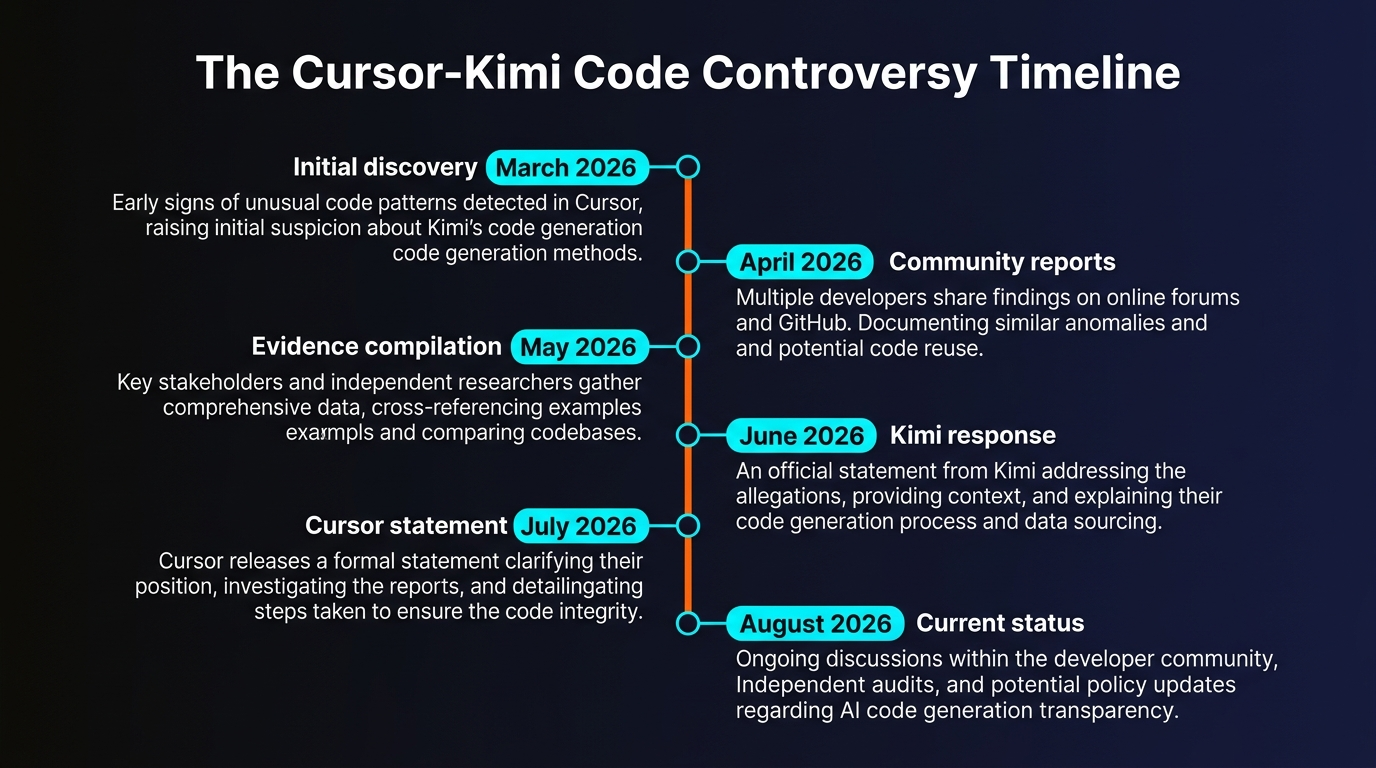 The Cursor-Kimi Code Controversy Timeline

Initial discovery March 2026

Early signs of unusual code patterns detected in Cursor, raising initial suspicion about Kimi's code generation code generation methods.

April 2026 Community reports

Multiple developers share findings on online forums and GitHub. Documenting similar anomalies and and potential code reuse.

Evidence compilation May 2026

Key stakeholders and independent researchers gather comprehensive data, cross-referencing examples exampls and comparing codebases.

June 2026 Kimi response

An official statement from Kimi addressing the allegations, providing context, and explaining their code generation process and data sourcing.

Cursor statement July 2026

Cursor releases a formal statement clarifying their position, investigating the reports, and detailingating steps taken to ensure the code integrity.

August 2026 Current status

Ongoing discussions within the developer community, Independent audits, and potential policy updates regarding AI code generation transparency.